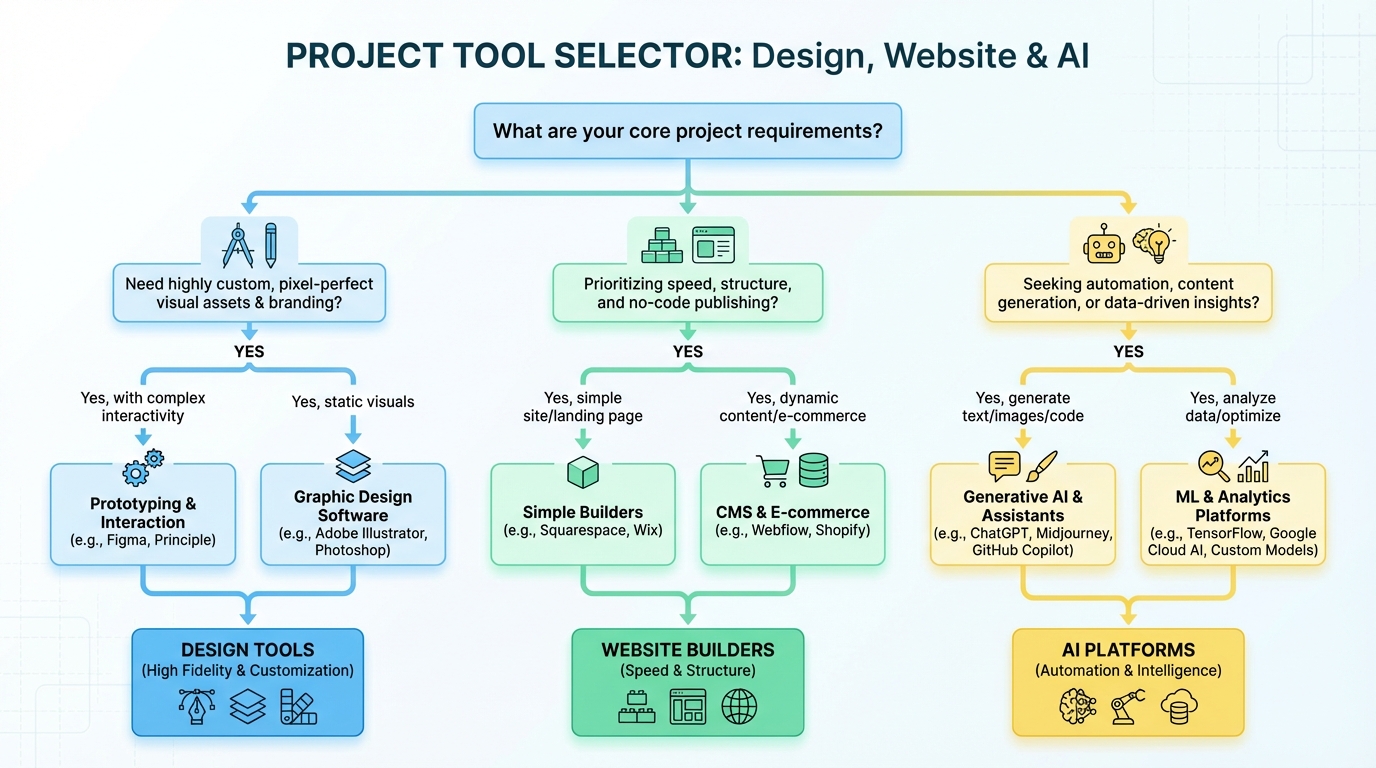 PROJECT TOOL SELECTOR: Design, Website & AI

What are your core project requirements?

Need highly custom, pixel-perfect visual assets & branding?

YES

Yes, with complex interactivity

Yes, static visuals

Prototyping & Interaction
(e.g., Figma, Principle)

Graphic Design Software
(e.g., Adobe Illustrator, Photoshop)

DESIGN TOOLS
(High Fidelity & Customization)

Prioritizing speed, structure, and no-code publishing?

YES

Yes, simple site/landing page

Yes, dynamic content/e-commerce

Simple Builders
(e.g., Squarespace, Wix)

CMS & E-commerce
(e.g., Webflow, Shopify)

WEBSITE BUILDERS
(Speed & Structure)

Seeking automation, content generation, or data-driven insights?

YES

Yes, generate text/images/code

Yes, analyze data/optimize

Generative AI & Assistants
(e.g., ChatGPT, Midjourney, GitHub Copilot)

ML & Analytics Platforms
(e.g., TensorFlow, Google Cloud AI, Custom Models)

AI PLATFORMS
(Automation & Intelligence)